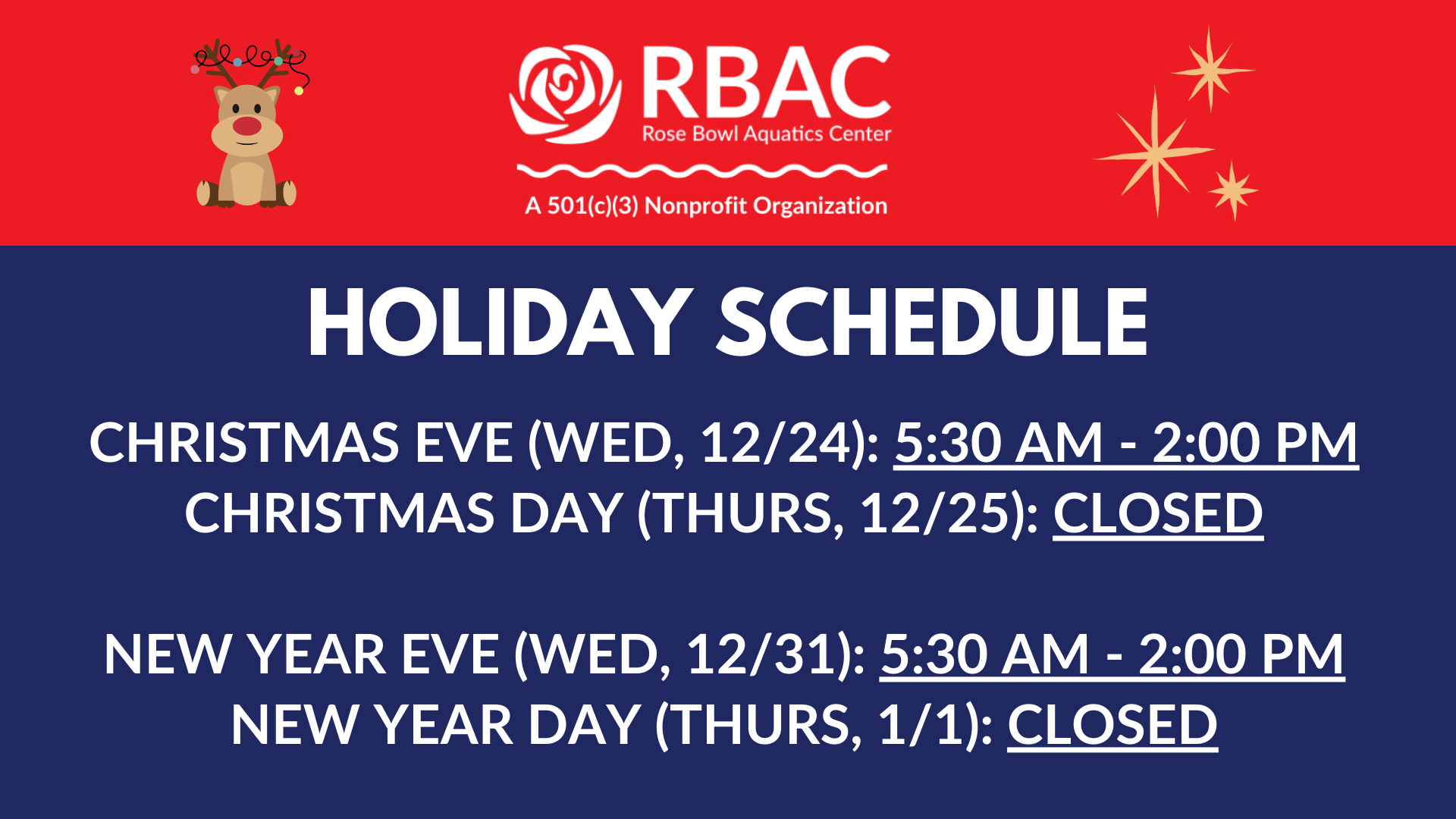 RBAC
Rose Bowl Aquatics Center
A 501(c)(3) Nonprofit Organization

HOLIDAY SCHEDULE

CHRISTMAS EVE (WED, 12/24): 5:30 AM - 2:00 PM
CHRISTMAS DAY (THURS, 12/25): CLOSED

NEW YEAR EVE (WED, 12/31): 5:30 AM - 2:00 PM
NEW YEAR DAY (THURS, 1/1): CLOSED